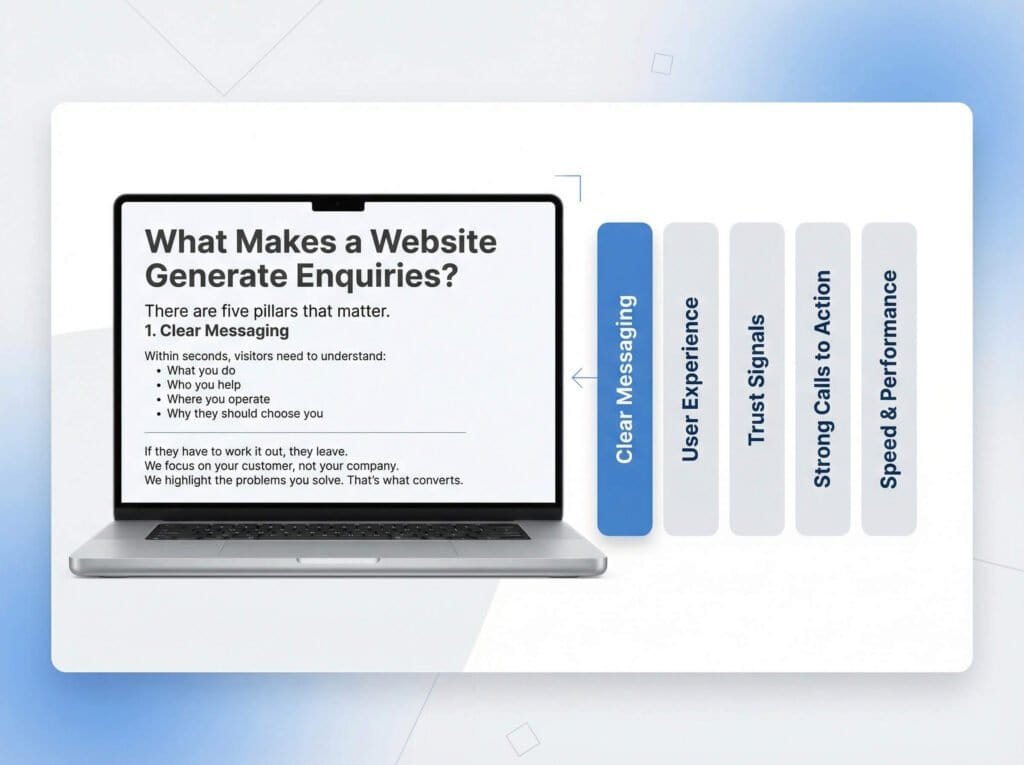 What Makes a Website Generate Enquiries?

There are five pillars that matter.

1. Clear Messaging

Within seconds, visitors need to understand:
• What you do
• Who you help
• Where you operate
• Why they should choose you

If they have to work it out, they leave.
We focus on your customer, not your company.
We highlight the problems you solve. That's what converts.

Clear Messaging

User Experience

Trust Signals

Strong Calls to Action

Speed & Performance